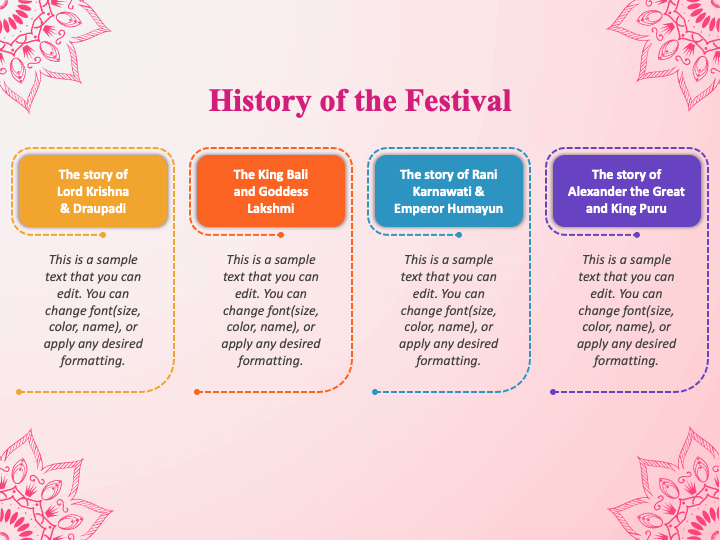 History of the Festival

The story of Lord Krishna & Draupadi

This is a sample text that you can edit. You can change font(size, color, name), or apply any desired formatting.

The King Bali and Goddess Lakshmi

This is a sample text that you can edit. You can change font(size, color, name), or apply any desired formatting.

The story of Rani Karnawati & Emperor Humayun

This is a sample text that you can edit. You can change font(size, color, name), or apply any desired formatting.

The story of Alexander the Great and King Puru

This is a sample text that you can edit. You can change font(size, color, name), or apply any desired formatting.